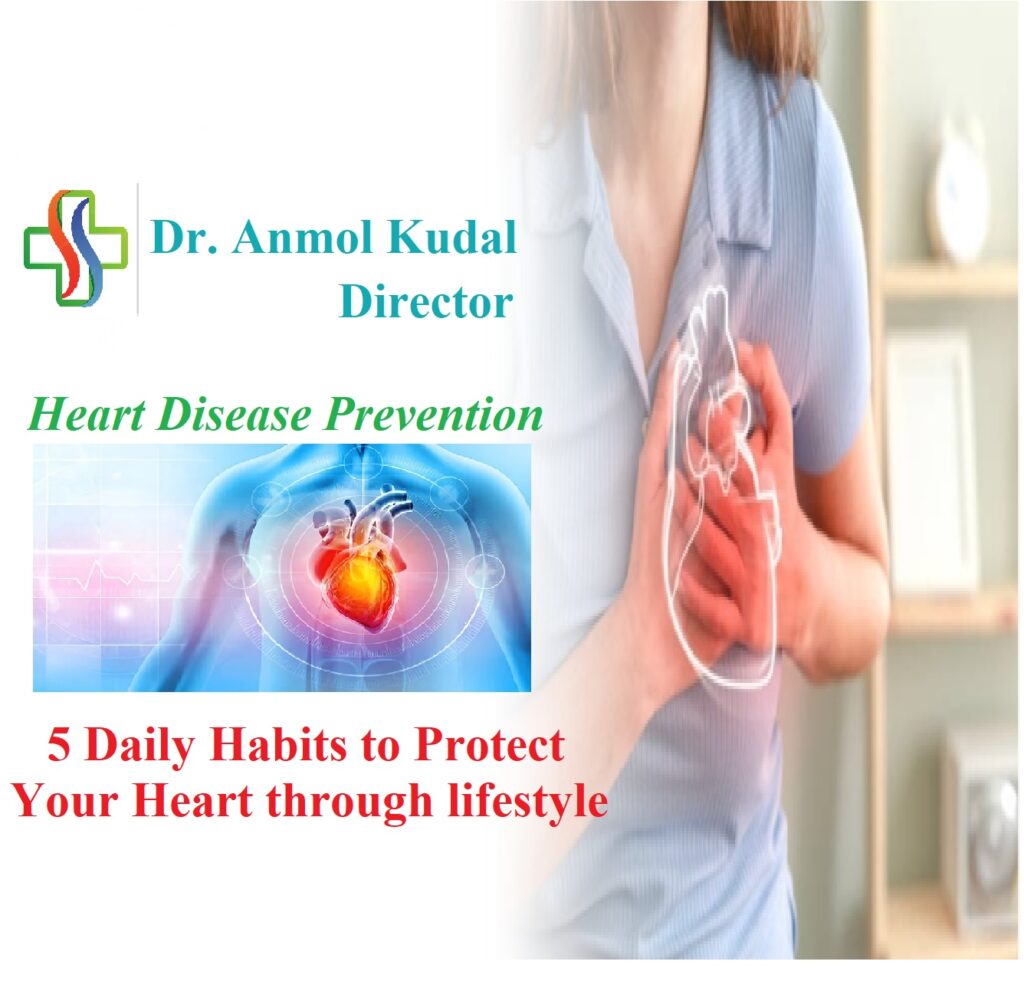 Dr. Anmol Kudal
Director

Heart Disease Prevention

5 Daily Habits to Protect Your Heart through lifestyle